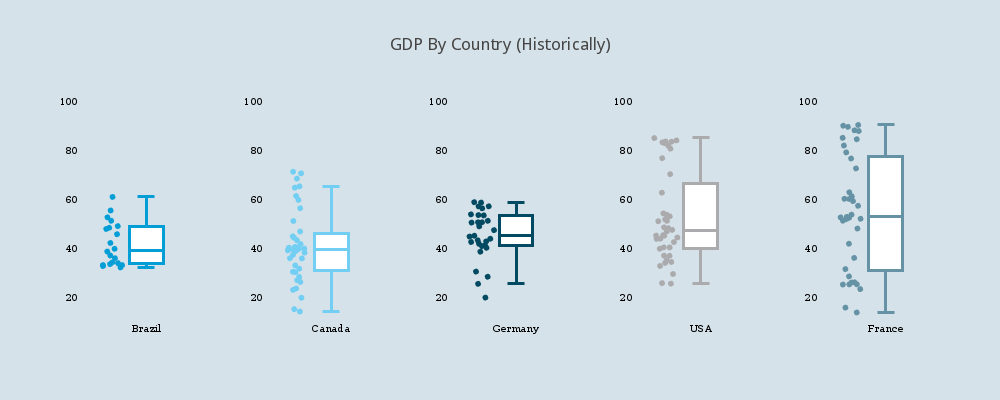 GDP By Country (Historically)

100
80
60
40
20
Brazil

100
80
60
40
20
Canada

100
80
60
40
20
Germany

100
80
60
40
20
USA

100
80
60
40
20
France